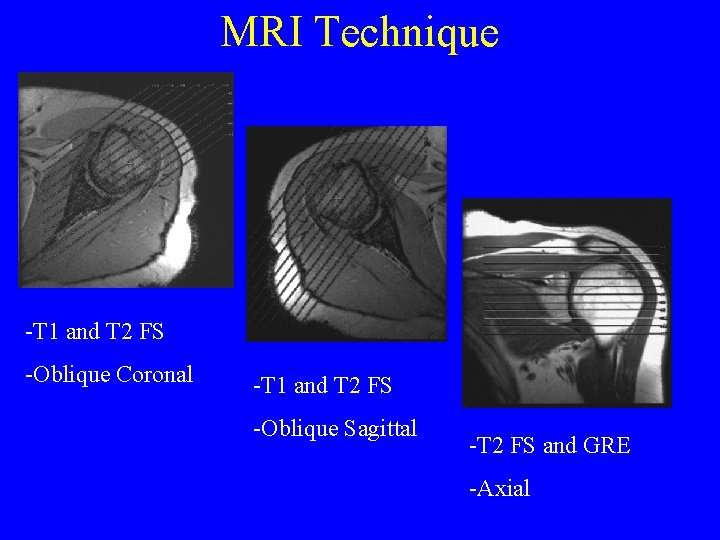 MRI Technique

-T1 and T2 FS

-Oblique Coronal

-T1 and T2 FS

-Oblique Sagittal

-T2 FS and GRE

-Axial